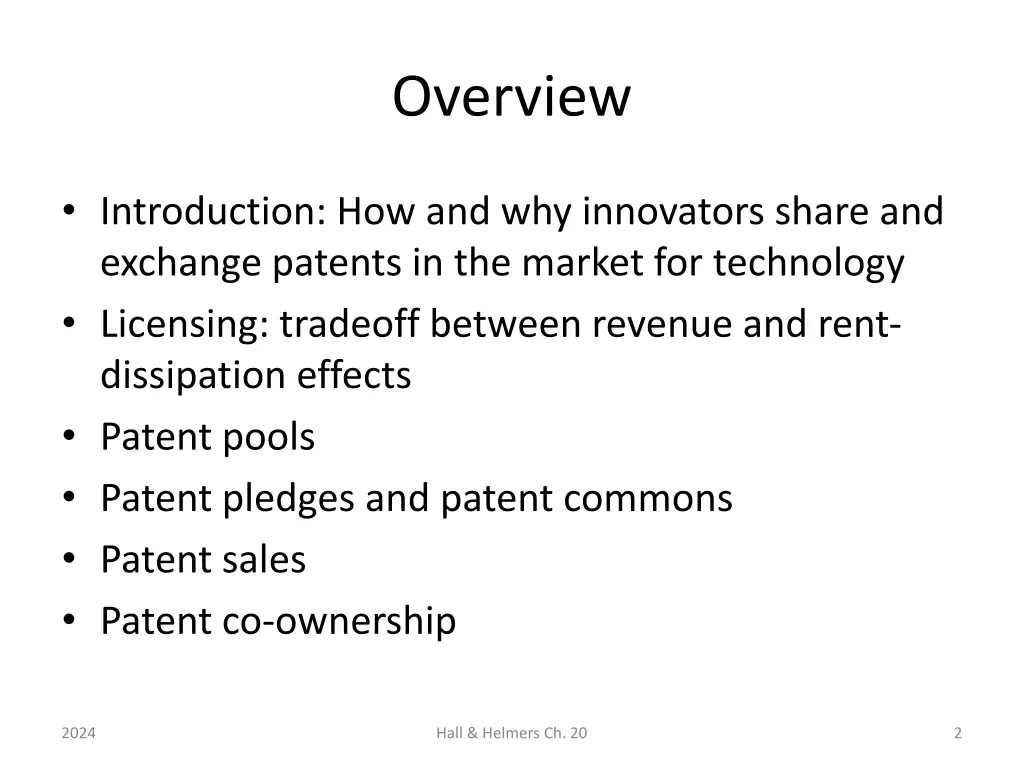 Overview

• Introduction: How and why innovators share and exchange patents in the market for technology
• Licensing: tradeoff between revenue and rent-dissipation effects
• Patent pools
• Patent pledges and patent commons
• Patent sales
• Patent co-ownership

2024

Hall & Helmers Ch. 20

2